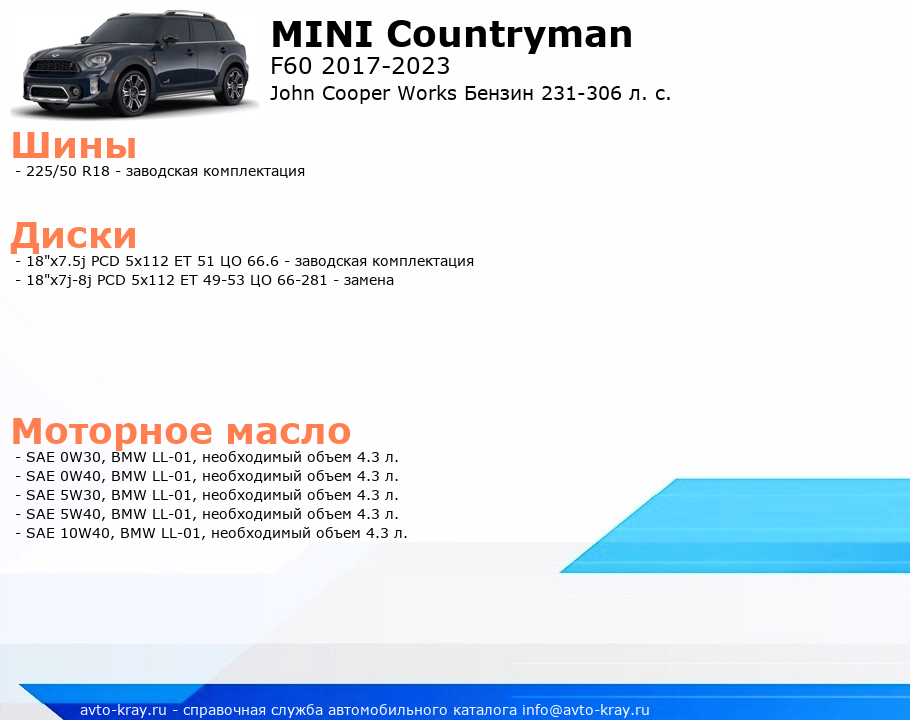 MINI Countryman
F60 2017-2023
John Cooper Works Бензин 231-306 л. с.

Шины
- 225/50 R18 - заводская комплектация

Диски
- 18"x7.5j PCD 5x112 ET 51 ЦО 66.6 - заводская комплектация
- 18"x7j-8j PCD 5x112 ET 49-53 ЦО 66-281 - замена

Моторное масло
- SAE 0W30, BMW LL-01, необходимый объем 4.3 л.
- SAE 0W40, BMW LL-01, необходимый объем 4.3 л.
- SAE 5W30, BMW LL-01, необходимый объем 4.3 л.
- SAE 5W40, BMW LL-01, необходимый объем 4.3 л.
- SAE 10W40, BMW LL-01, необходимый объем 4.3 л.

avto-kray.ru - справочная служба автомобильного каталога info@avto-kray.ru